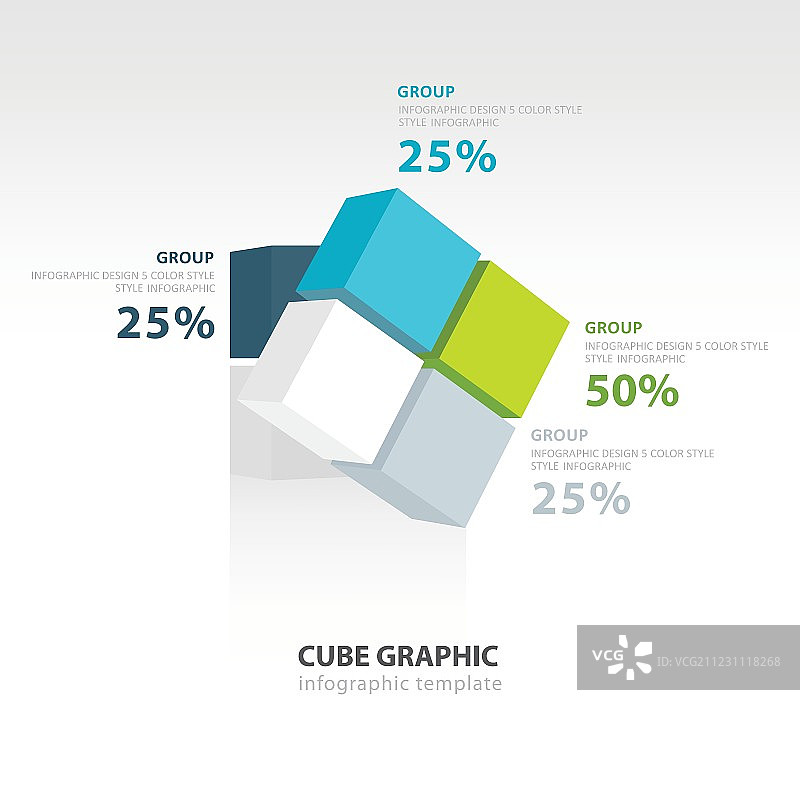 GROUP
INFOGRAPHIC DESIGN 5 COLOR STYLE STYLE INFOGRAPHIC
25%

GROUP
INFOGRAPHIC DESIGN 5 COLOR STYLE STYLE INFOGRAPHIC
25%

GROUP
INFOGRAPHIC DESIGN 5 COLOR STYLE STYLE INFOGRAPHIC
50%

GROUP
INFOGRAPHIC DESIGN 5 COLOR STYLE STYLE INFOGRAPHIC
25%

CUBE GRAPHIC
infographic template

VCG
ID: VCG211231118268